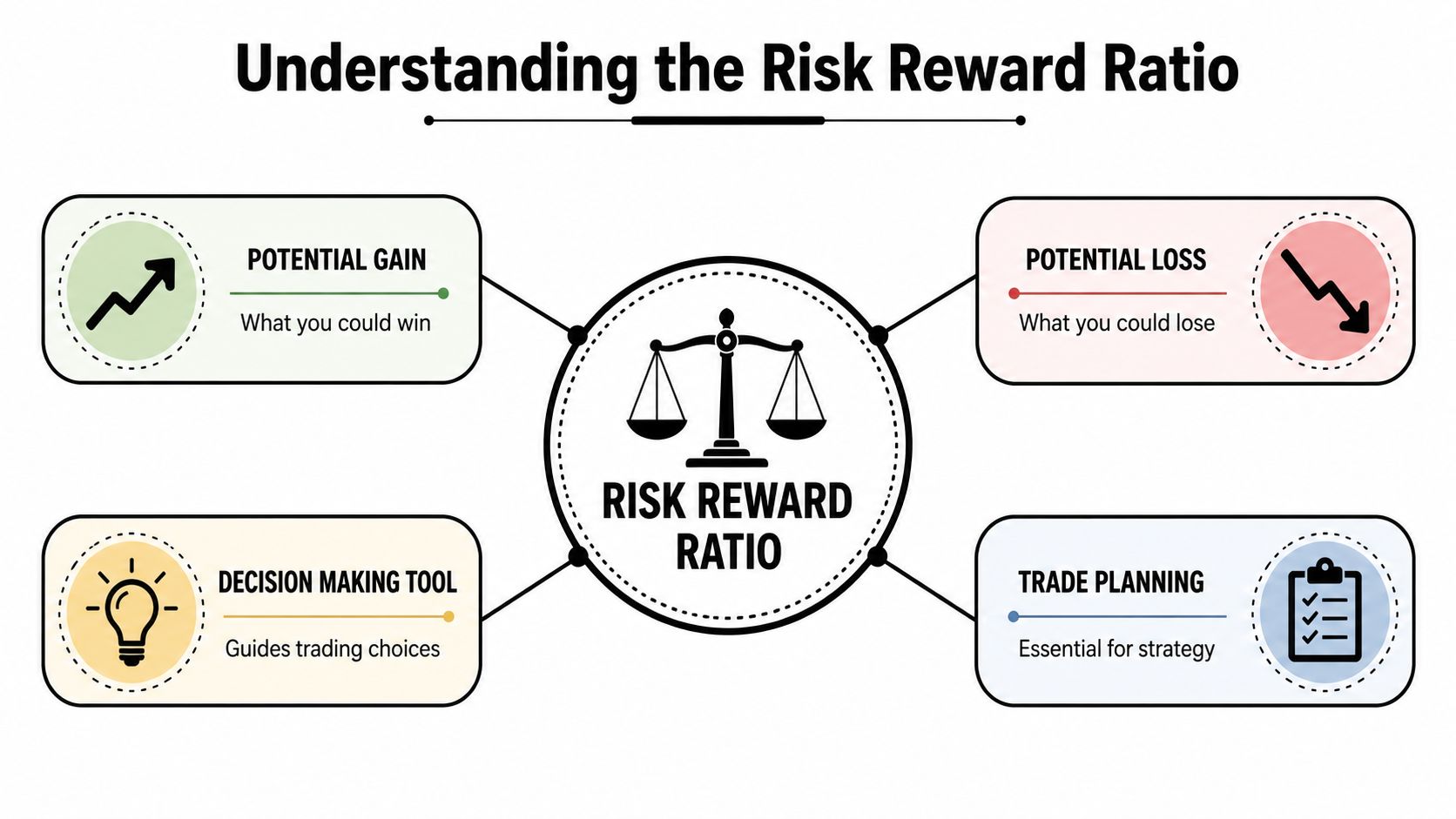 Understanding the Risk Reward Ratio

POTENTIAL GAIN
What you could win

POTENTIAL LOSS
What you could lose

RISK REWARD RATIO

DECISION MAKING TOOL
Guides trading choices

TRADE PLANNING
Essential for strategy